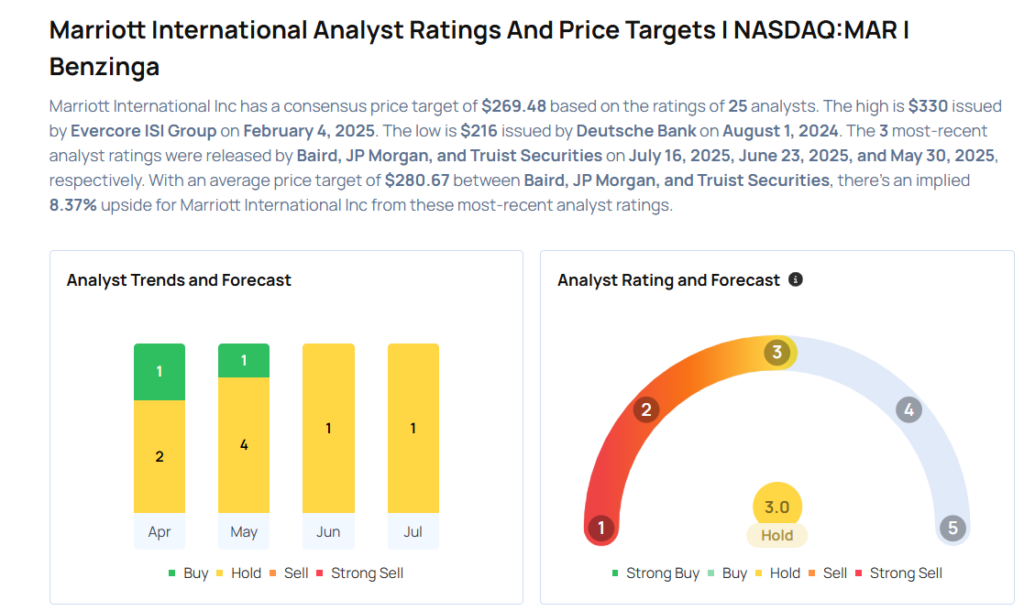 Marriott International Analyst Ratings And Price Targets | NASDAQ:MAR | Benzinga

Marriott International Inc has a consensus price target of $269.48 based on the ratings of 25 analysts. The high is $330 issued by Evercore ISI Group on February 4, 2025. The low is $216 issued by Deutsche Bank on August 1, 2024. The 3 most-recent analyst ratings were released by Baird, JP Morgan, and Truist Securities on July 16, 2025, June 23, 2025, and May 30, 2025, respectively. With an average price target of $280.67 between Baird, JP Morgan, and Truist Securities, there's an implied 8.37% upside for Marriott International Inc from these most-recent analyst ratings.

Analyst Trends and Forecast

1
2
Apr
1
4
May
1
Jun
1
Jul

Buy Hold Sell Strong Sell

Analyst Rating and Forecast

1
2
3
4
5
3.0
Hold

Strong Buy Buy Hold Sell Strong Sell